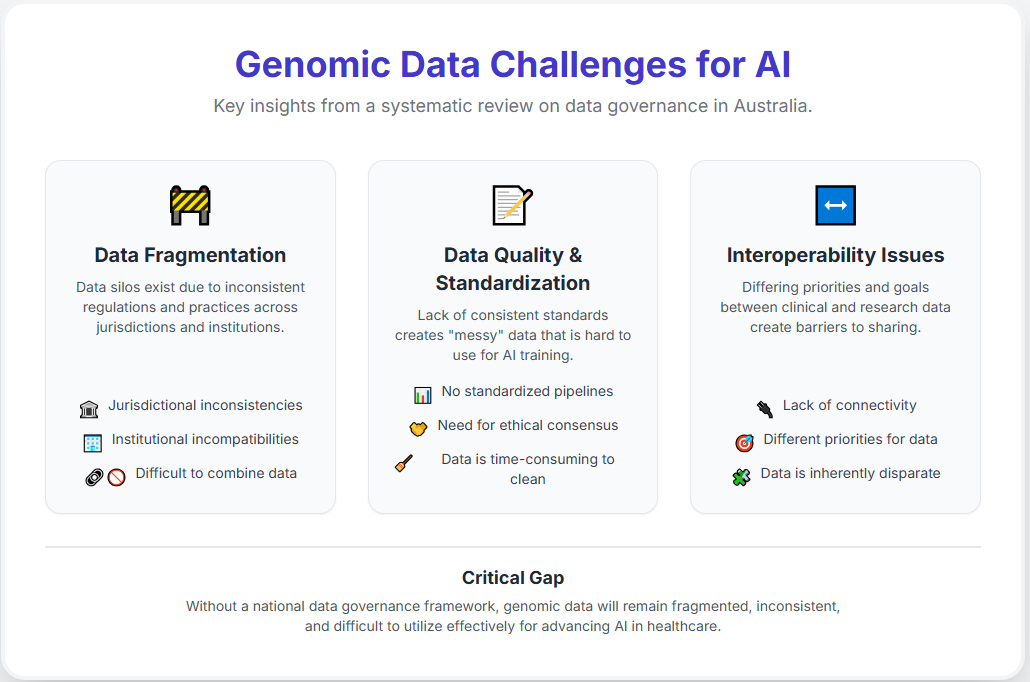 Genomic Data Challenges for AI

Key insights from a systematic review on data governance in Australia.

Data Fragmentation

Data silos exist due to inconsistent regulations and practices across jurisdictions and institutions.

Jurisdictional inconsistencies

Institutional incompatibilities

Difficult to combine data

Data Quality & Standardization

Lack of consistent standards creates "messy" data that is hard to use for AI training.

No standardized pipelines

Need for ethical consensus

Data is time-consuming to clean

Interoperability Issues

Differing priorities and goals between clinical and research data create barriers to sharing.

Lack of connectivity

Different priorities for data

Data is inherently disparate

Critical Gap

Without a national data governance framework, genomic data will remain fragmented, inconsistent, and difficult to utilize effectively for advancing AI in healthcare.